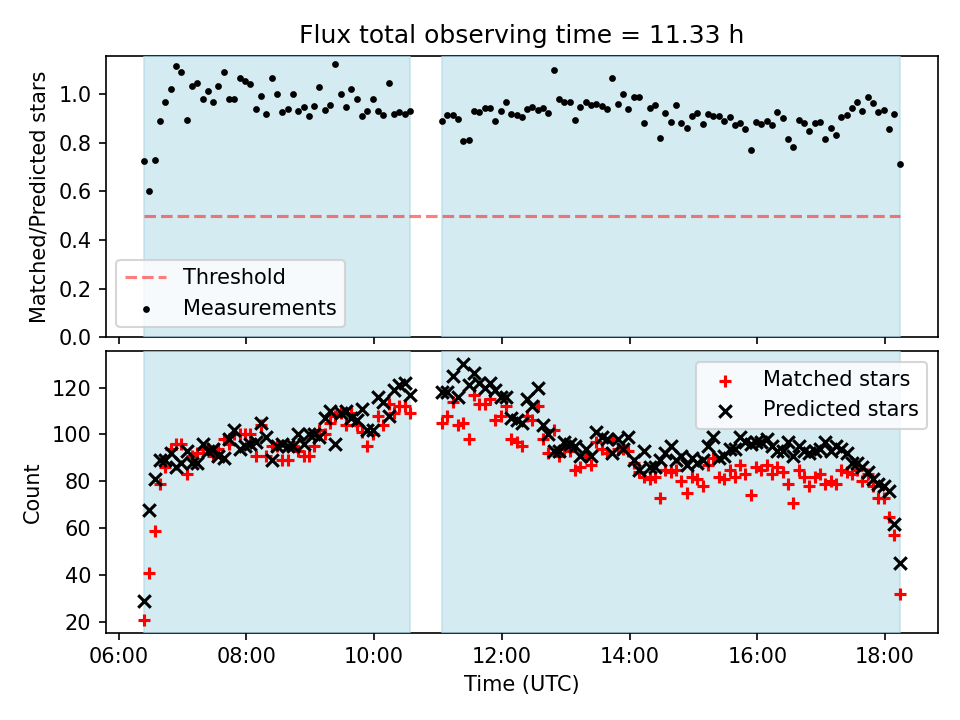 Flux total observing time = 11.33 h

Matched/Predicted stars

1.0
0.8
0.6
0.4
0.2
0.0

Threshold
Measurements

Count

120
100
80
60
40
20

Matched stars
Predicted stars

06:00 08:00 10:00 12:00 14:00 16:00 18:00

Time (UTC)